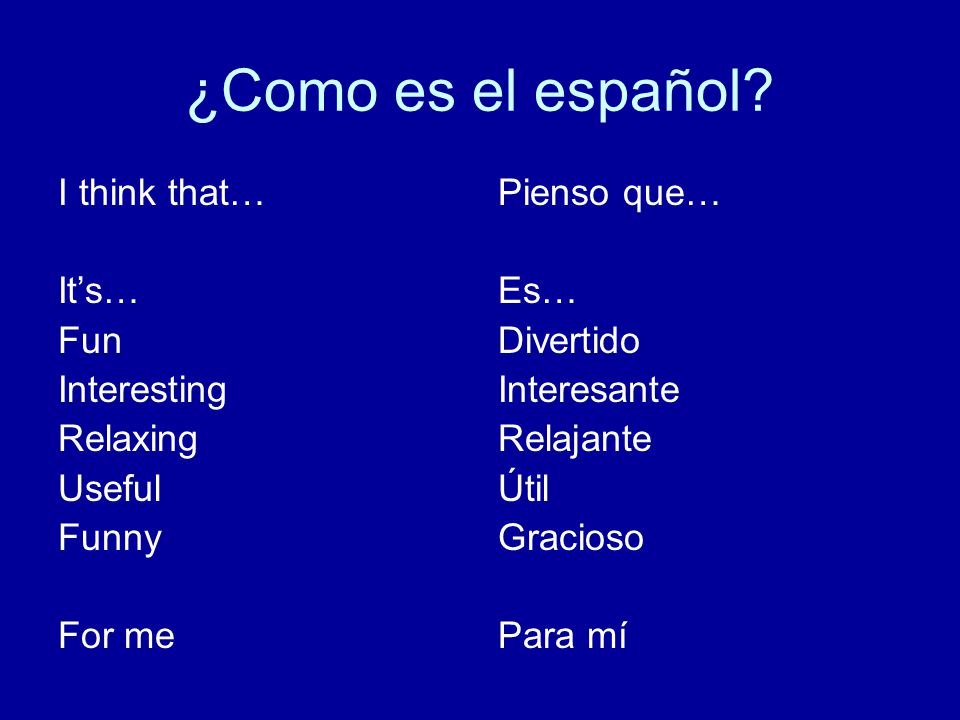 ¿Como es el español?

I think that…

It’s…
Fun
Interesting
Relaxing
Useful
Funny

For me

Pienso que…

Es…
Divertido
Interesante
Relajante
Útil
Gracioso

Para mí